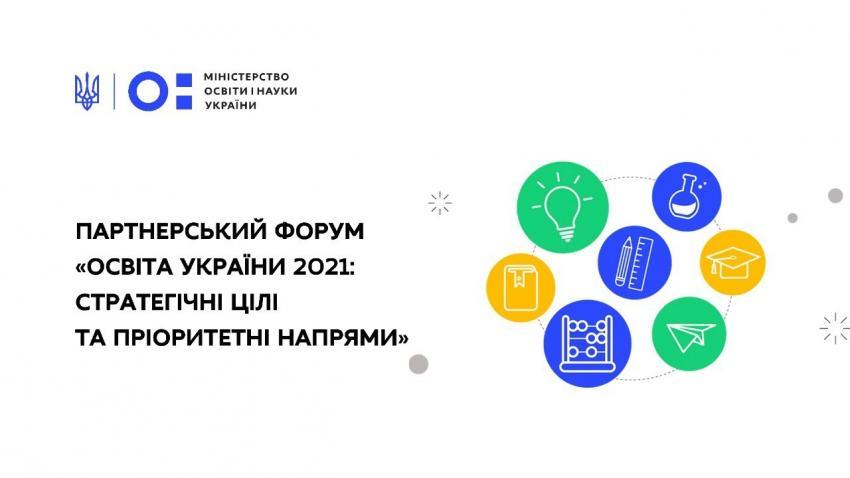 МІНІСТЕРСТВО ОСВІТИ І НАУКИ УКРАЇНИ

ПАРТНЕРСЬКИЙ ФОРУМ «ОСВІТА УКРАЇНИ 2021: СТРАТЕГІЧНІ ЦІЛІ ТА ПРІОРИТЕТНІ НАПРЯМИ»